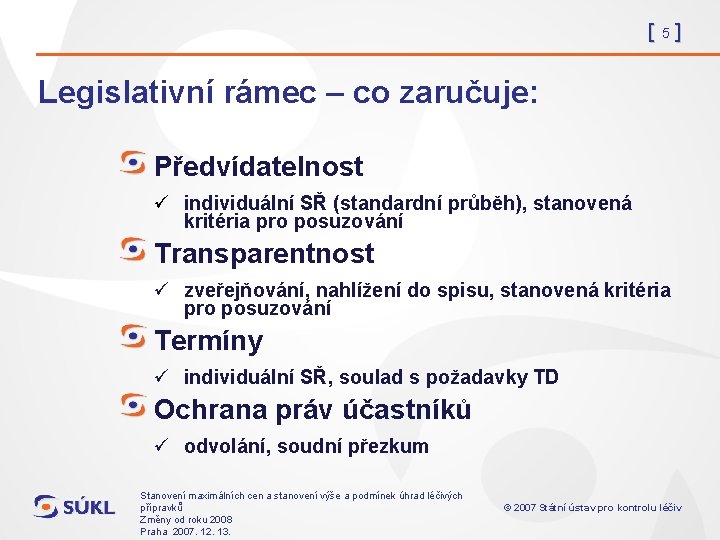 [ 5 ]

Legislativní rámec – co zaručuje:

Předvídatelnost

✓ individuální SŘ (standardní průběh), stanovená kritéria pro posuzování

Transparentnost

✓ zveřejňování, nahlížení do spisu, stanovená kritéria pro posuzování

Termíny

✓ individuální SŘ, soulad s požadavky TD

Ochrana práv účastníků

✓ odvolání, soudní přezkum

SÚKL

Stanovení maximálních cen a stanovení výše a podmínek úhrad léčivých přípravků
Změny od roku 2008
Praha 2007. 12. 13.

© 2007 Státní ústav pro kontrolu léčiv